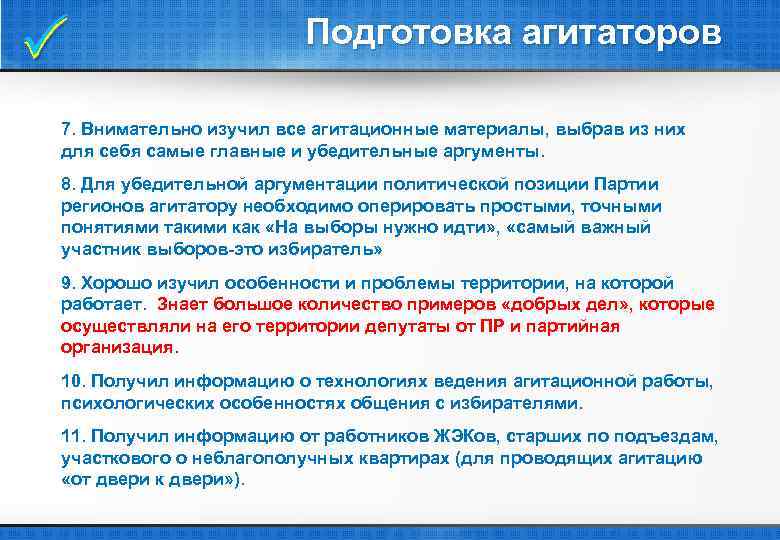 Подготовка агитаторов

7. Внимательно изучил все агитационные материалы, выбрав из них для себя самые главные и убедительные аргументы.

8. Для убедительной аргументации политической позиции Партии регионов агитатору необходимо оперировать простыми, точными понятиями такими как «На выборы нужно идти», «самый важный участник выборов-это избиратель»

9. Хорошо изучил особенности и проблемы территории, на которой работает. Знает большое количество примеров «добрых дел», которые осуществляли на его территории депутаты от ПР и партийная организация.

10. Получил информацию о технологиях ведения агитационной работы, психологических особенностях общения с избирателями.

11. Получил информацию от работников ЖЭКов, старших по подъездам, участкового о неблагополучных квартирах (для проводящих агитацию «от двери к двери»).